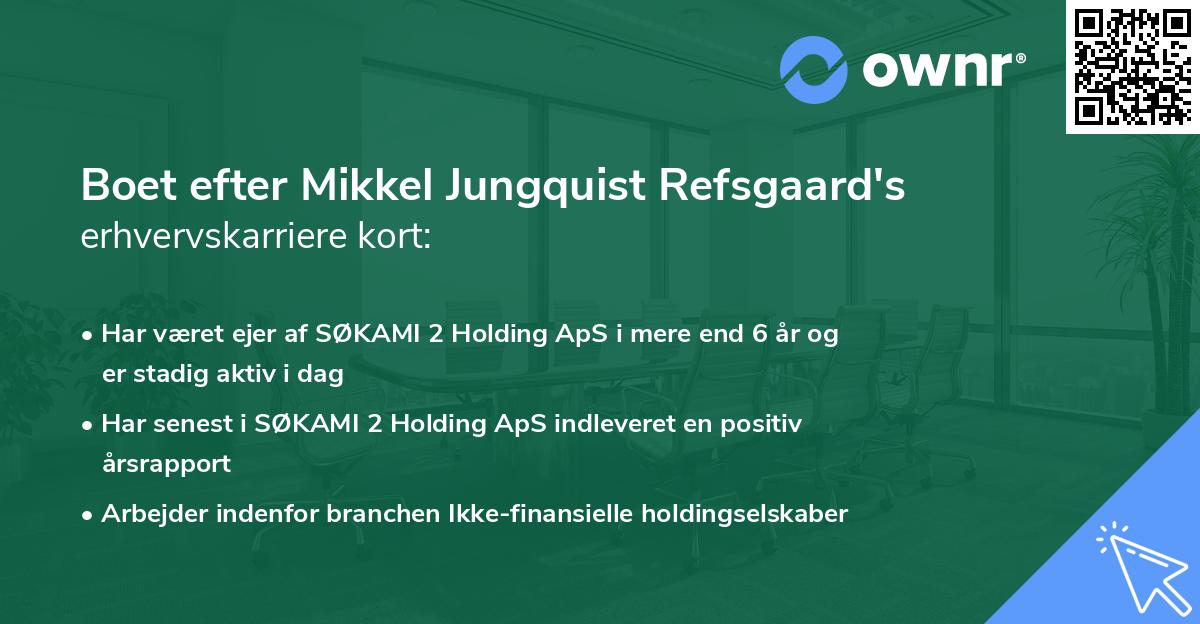 ownr®

Boet efter Mikkel Jungquist Refsgaard's erhvervskarriere kort:

• Har været ejer af SØKAMI 2 Holding ApS i mere end 6 år og er stadig aktiv i dag

• Har senest i SØKAMI 2 Holding ApS indleveret en positiv årsrapport

• Arbejder indenfor branchen Ikke-finansielle holdingselskaber